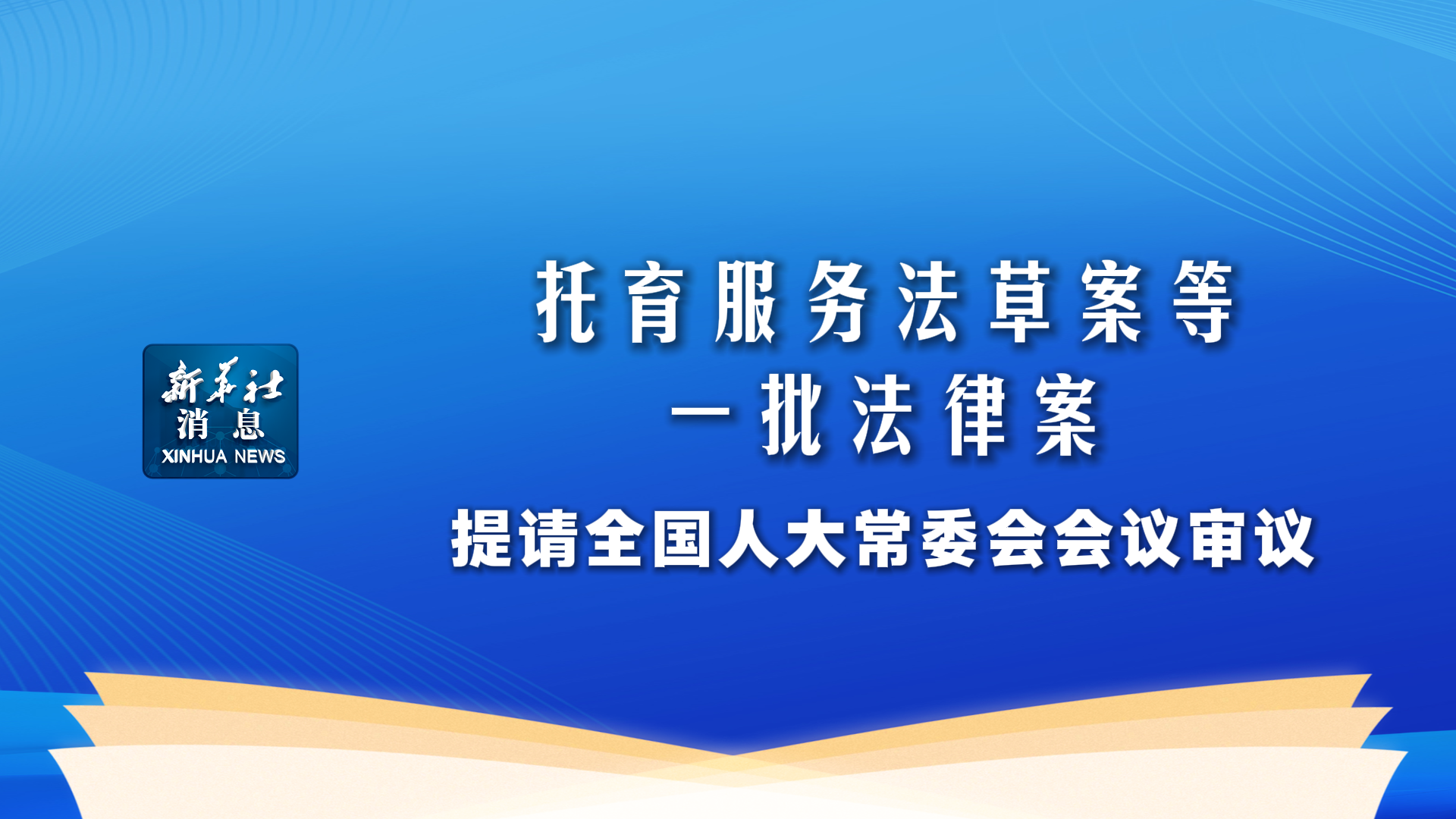 新华社
消息
XINHUA NEWS

托育服务法草案等
一批法律案
提请全国人大常委会会议审议